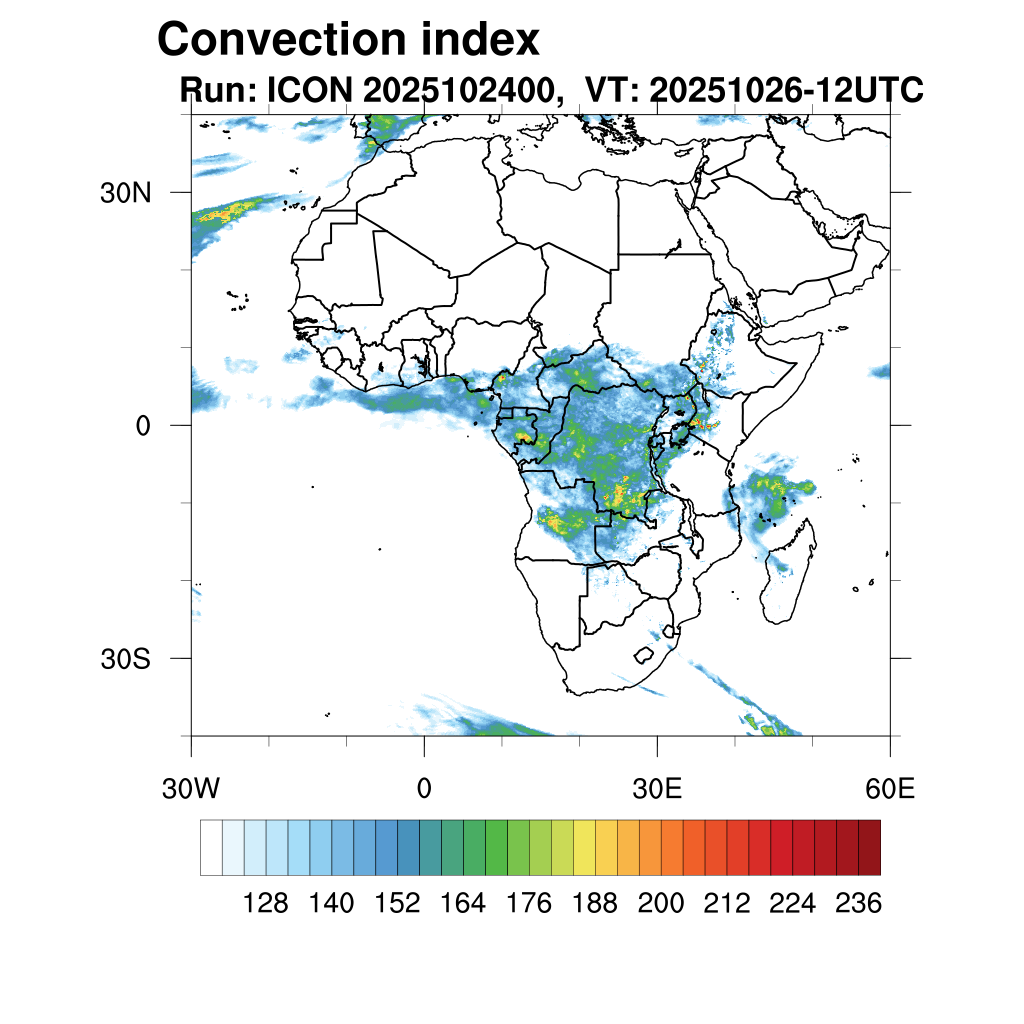 Convection index
Run: ICON 2025102400,  VT: 20251026-12UTC

30N
0
30S

30W
0
30E
60E

128
140
152
164
176
188
200
212
224
236